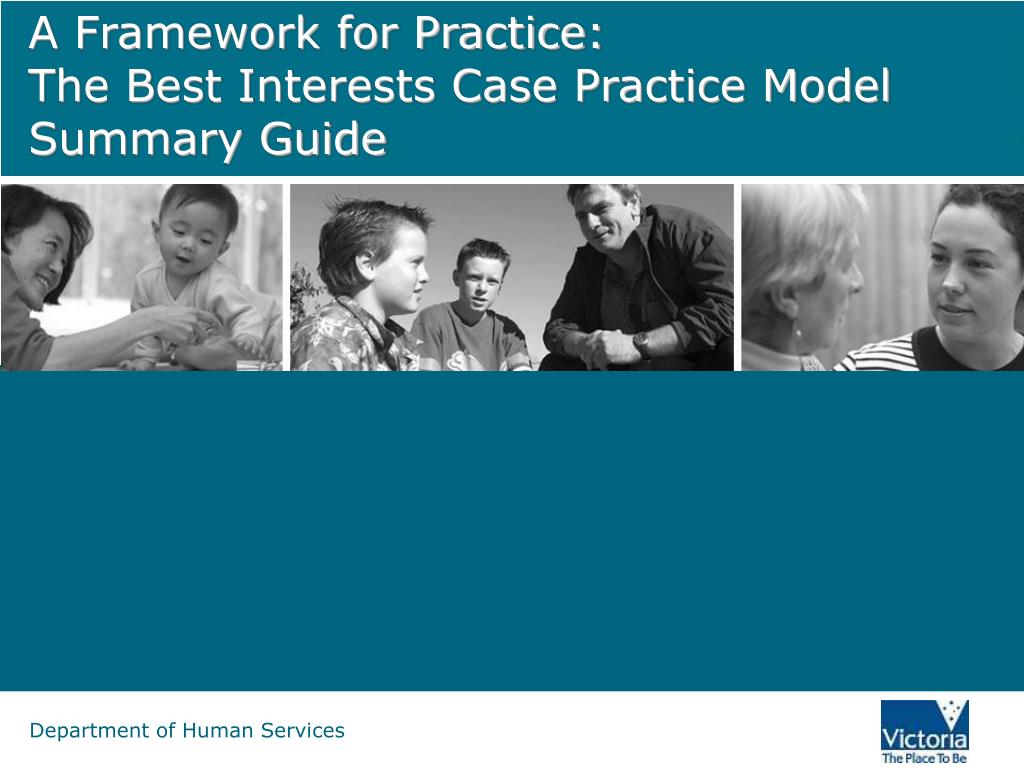 A Framework for Practice:
The Best Interests Case Practice Model
Summary Guide

Department of Human Services

Victoria
The Place To Be